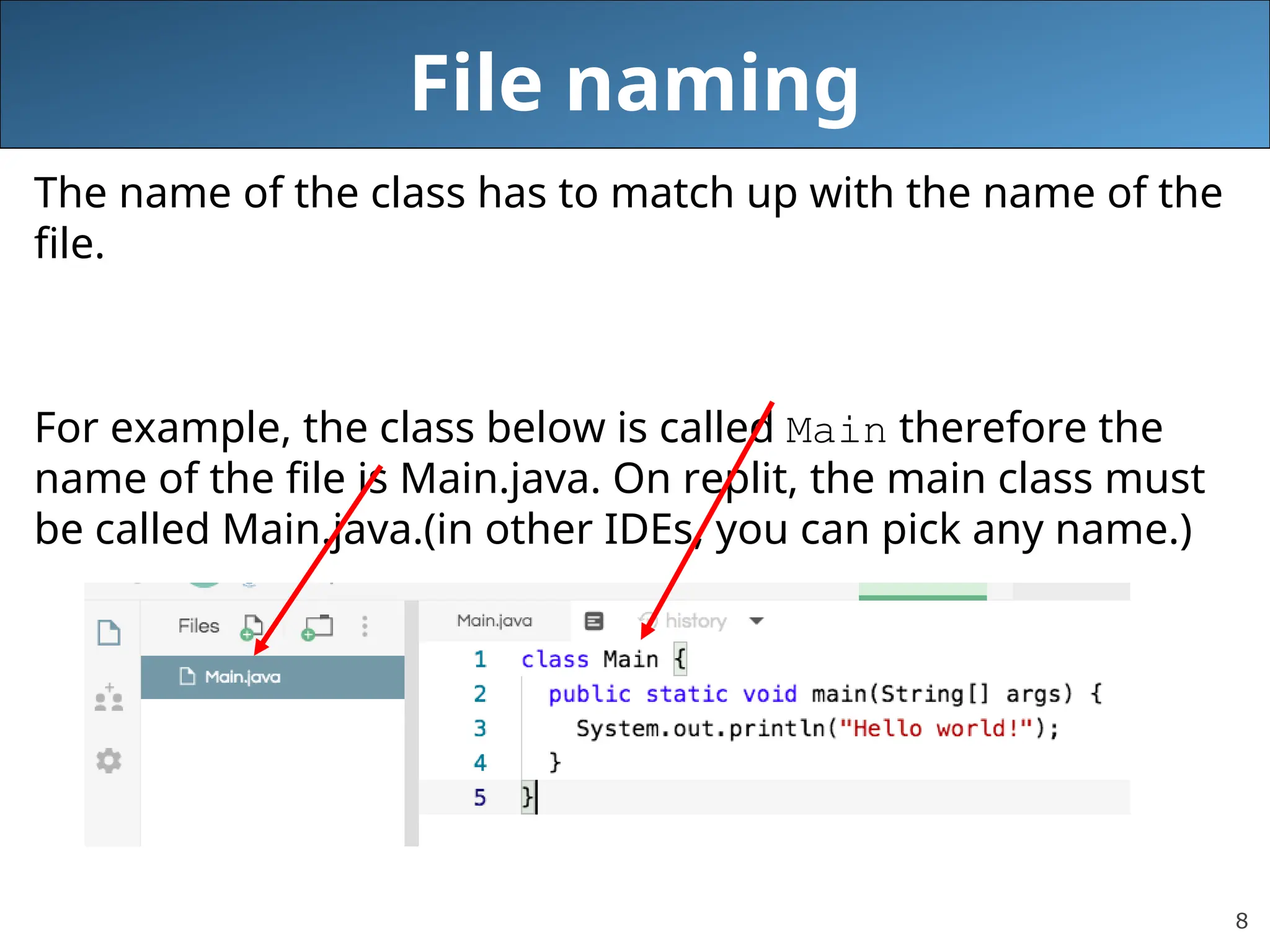 File naming

The name of the class has to match up with the name of the file.

For example, the class below is called Main therefore the name of the file is Main.java. On replit, the main class must be called Main.java.(in other IDEs, you can pick any name.)

Files

Main.java

Main.java

history

1 class Main {
2   public static void main(String[] args) {
3     System.out.println("Hello world!");
4   }
5 }

8